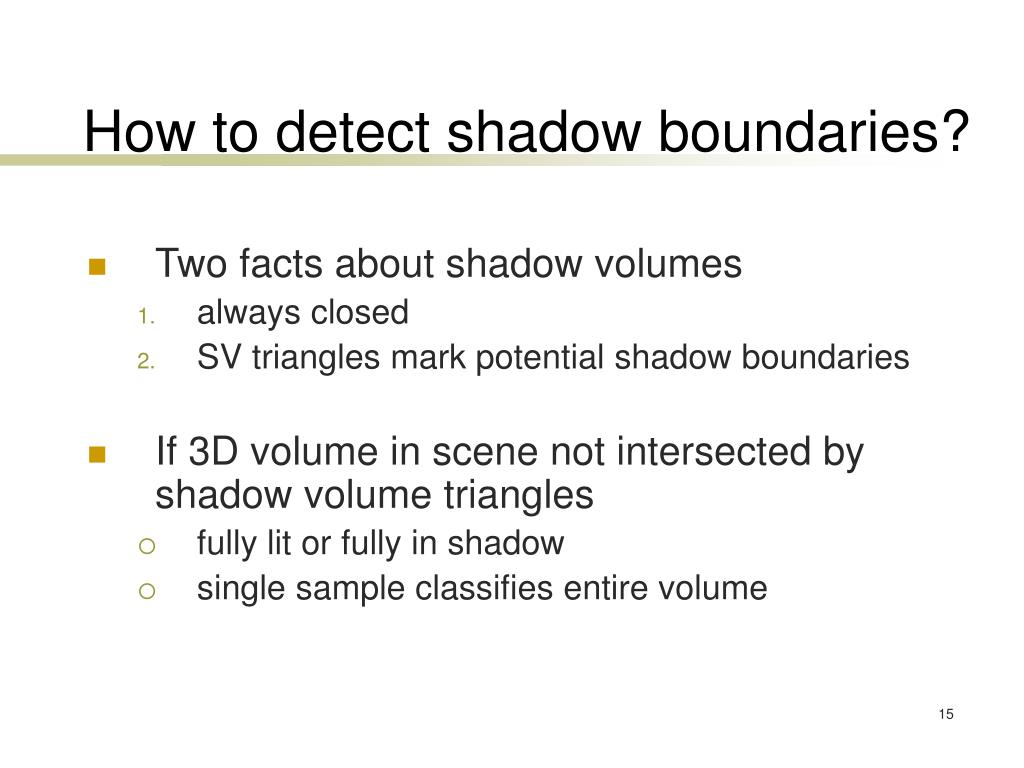 How to detect shadow boundaries?

Two facts about shadow volumes
1. always closed
2. SV triangles mark potential shadow boundaries

If 3D volume in scene not intersected by shadow volume triangles
fully lit or fully in shadow
single sample classifies entire volume

15